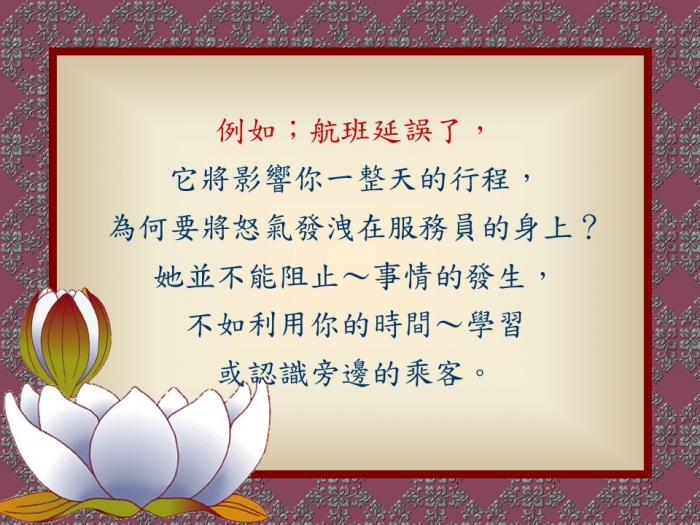 例如；航班延誤了，
它將影響你一整天的行程，
為何要將怒氣發洩在服務員的身上？
她並不能阻止～事情的發生，
不如利用你的時間～學習
或認識旁邊的乘客。